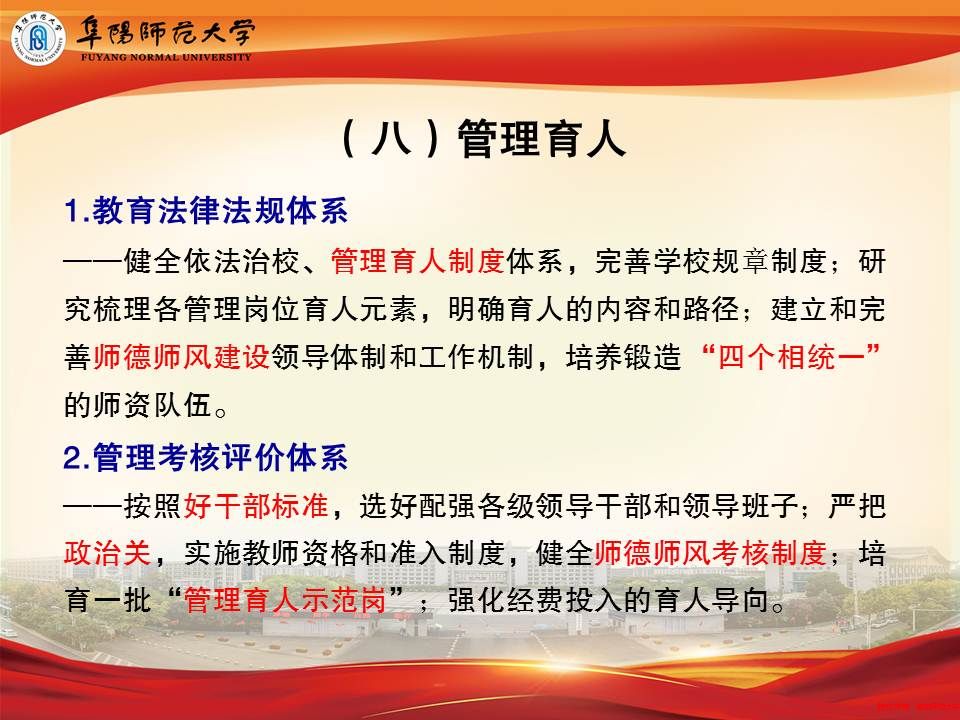 阜陽師范大学
FUYANG NORMAL UNIVERSITY

（八）管理育人

1.教育法律法规体系

——健全依法治校、管理育人制度体系，完善学校规章制度；研究梳理各管理岗位育人元素，明确育人的内容和路径；建立和完善师德师风建设领导体制和工作机制，培养锻造“四个相统一”的师资队伍。

2.管理考核评价体系

——按照好干部标准，选好配强各级领导干部和领导班子；严把政治关，实施教师资格和准入制度，健全师德师风考核制度；培育一批“管理育人示范岗”；强化经费投入的育人导向。